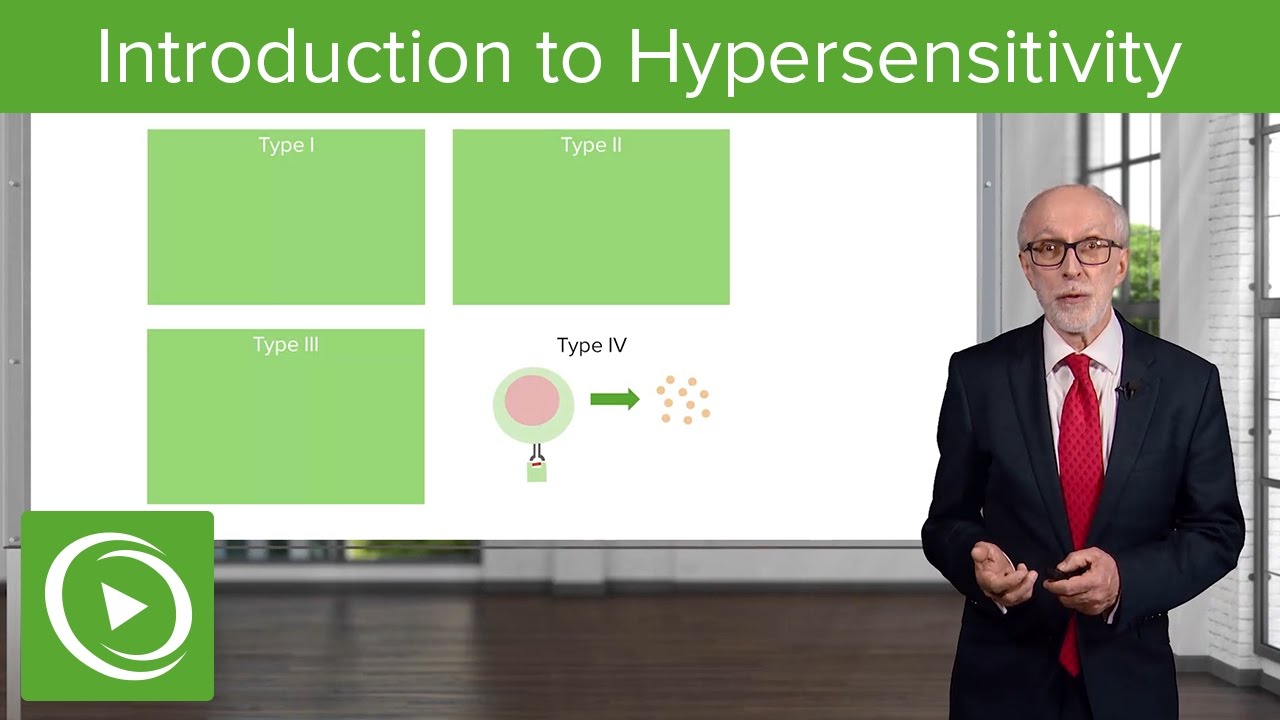 Introduction to Hypersensitivity

Type I

Type II

Type III

Type IV